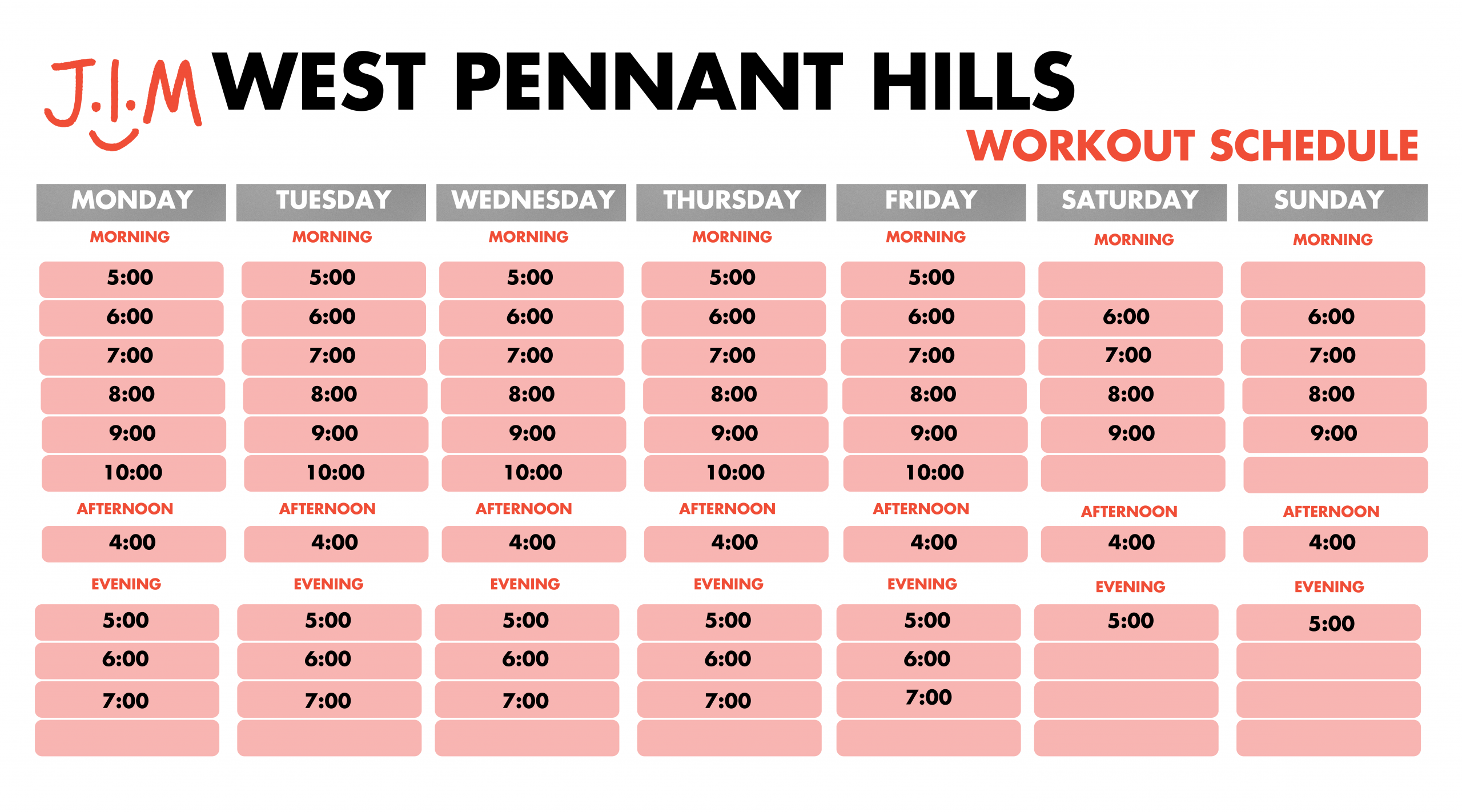 J.I.M WEST PENNANT HILLS

WORKOUT SCHEDULE

| MONDAY | TUESDAY | WEDNESDAY | THURSDAY | FRIDAY | SATURDAY | SUNDAY |
|---|---|---|---|---|---|---|
| MORNING | MORNING | MORNING | MORNING | MORNING | MORNING | MORNING |
| 5:00 | 5:00 | 5:00 | 5:00 | 5:00 | | |
| 6:00 | 6:00 | 6:00 | 6:00 | 6:00 | 6:00 | 6:00 |
| 7:00 | 7:00 | 7:00 | 7:00 | 7:00 | 7:00 | 7:00 |
| 8:00 | 8:00 | 8:00 | 8:00 | 8:00 | 8:00 | 8:00 |
| 9:00 | 9:00 | 9:00 | 9:00 | 9:00 | 9:00 | 9:00 |
| 10:00 | 10:00 | 10:00 | 10:00 | 10:00 | | |
| AFTERNOON | AFTERNOON | AFTERNOON | AFTERNOON | AFTERNOON | AFTERNOON | AFTERNOON |
| 4:00 | 4:00 | 4:00 | 4:00 | 4:00 | 4:00 | 4:00 |
| EVENING | EVENING | EVENING | EVENING | EVENING | EVENING | EVENING |
| 5:00 | 5:00 | 5:00 | 5:00 | 5:00 | 5:00 | 5:00 |
| 6:00 | 6:00 | 6:00 | 6:00 | 6:00 | | |
| 7:00 | 7:00 | 7:00 | 7:00 | 7:00 | | |
| | | | | | | |